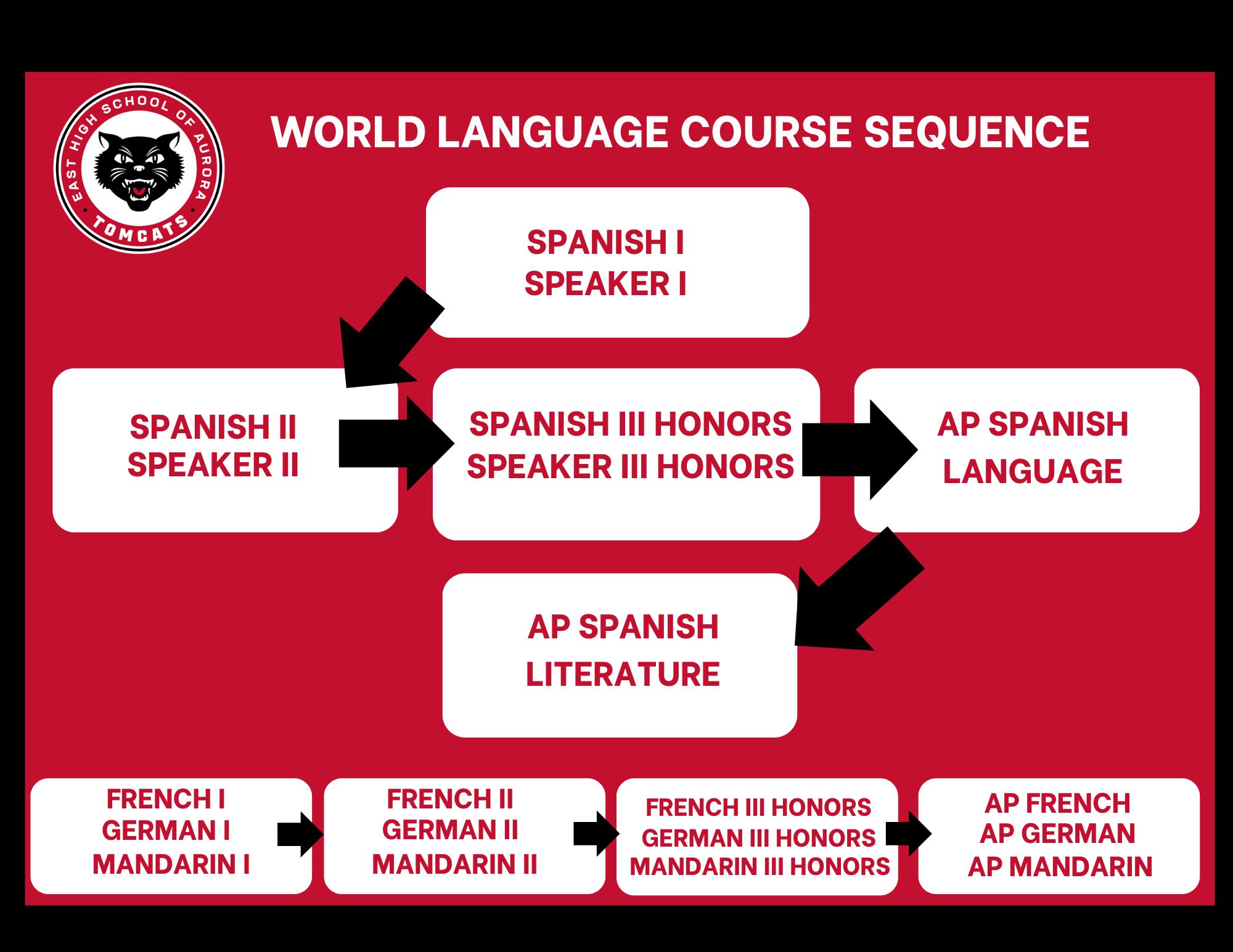 EAST HIGH SCHOOL OF AURORA
TOMCATS

WORLD LANGUAGE COURSE SEQUENCE

SPANISH I
SPEAKER I

SPANISH II
SPEAKER II

SPANISH III HONORS
SPEAKER III HONORS

AP SPANISH
LANGUAGE

AP SPANISH
LITERATURE

FRENCH I
GERMAN I
MANDARIN I

FRENCH II
GERMAN II
MANDARIN II

FRENCH III HONORS
GERMAN III HONORS
MANDARIN III HONORS

AP FRENCH
AP GERMAN
AP MANDARIN